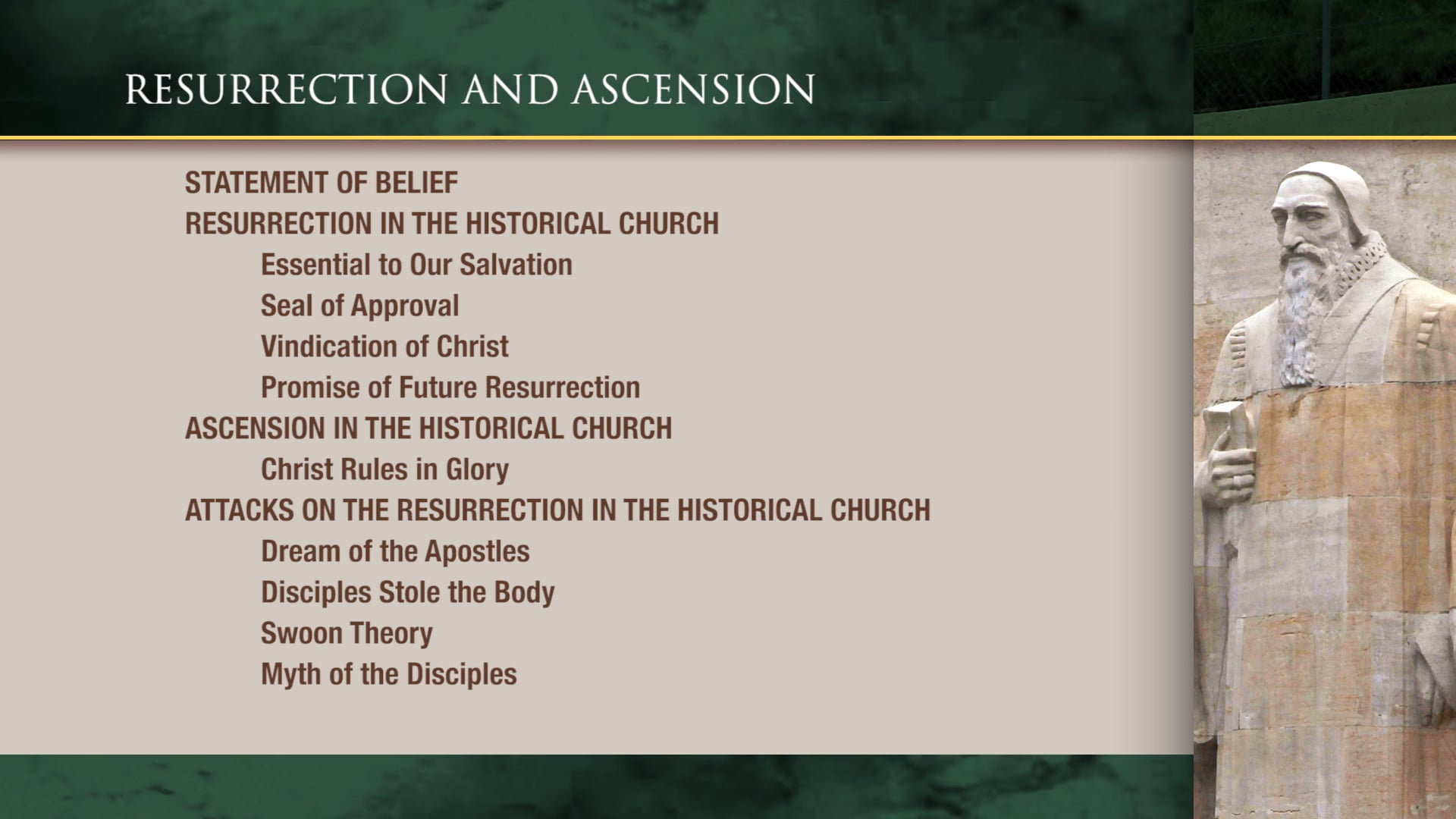 RESURRECTION AND ASCENSION

STATEMENT OF BELIEF
RESURRECTION IN THE HISTORICAL CHURCH
Essential to Our Salvation
Seal of Approval
Vindication of Christ
Promise of Future Resurrection
ASCENSION IN THE HISTORICAL CHURCH
Christ Rules in Glory
ATTACKS ON THE RESURRECTION IN THE HISTORICAL CHURCH
Dream of the Apostles
Disciples Stole the Body
Swoon Theory
Myth of the Disciples